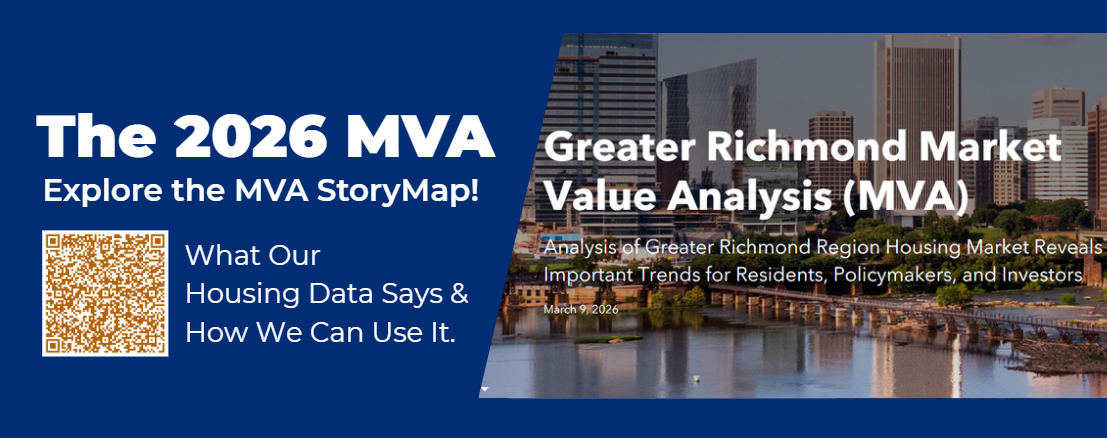 The 2026 MVA
Explore the MVA StoryMap!

What Our Housing Data Says & How We Can Use It.

Greater Richmond Market Value Analysis (MVA)

Analysis of Greater Richmond Region Housing Market Reveals Important Trends for Residents, Policymakers, and Investors

March 9, 2026